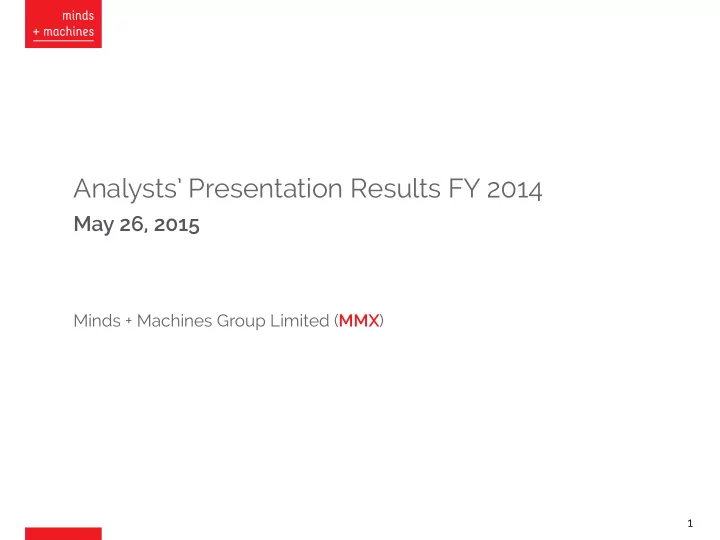 minds
+ machines

Analysts' Presentation Results FY 2014
May 26, 2015

Minds + Machines Group Limited (MMX)

1